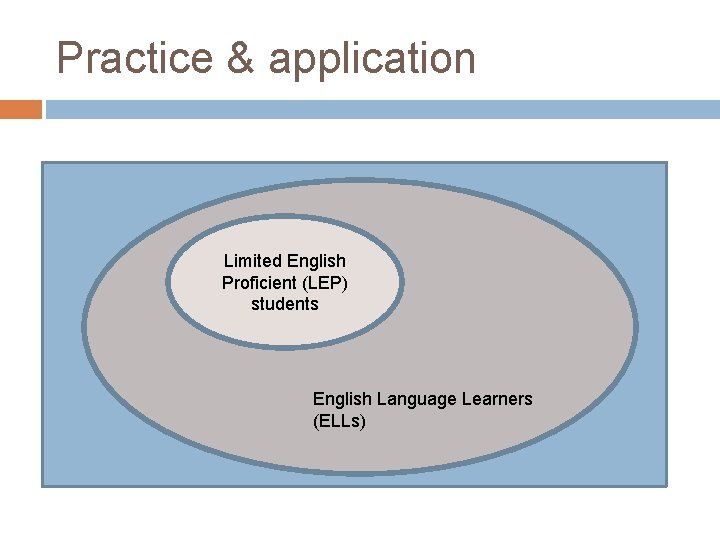 Practice & application

Limited English Proficient (LEP) students

English Language Learners (ELLs)